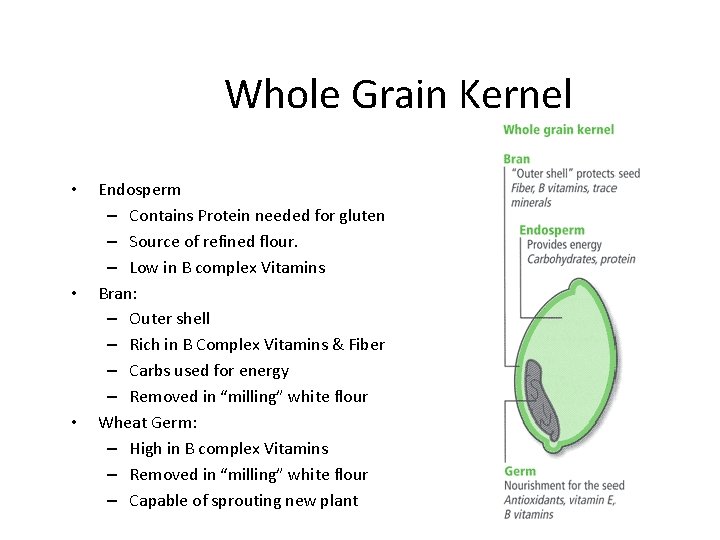 Whole Grain Kernel

• Endosperm
– Contains Protein needed for gluten
– Source of refined flour.
– Low in B complex Vitamins
• Bran:
– Outer shell
– Rich in B Complex Vitamins & Fiber
– Carbs used for energy
– Removed in "milling" white flour
• Wheat Germ:
– High in B complex Vitamins
– Removed in "milling" white flour
– Capable of sprouting new plant

Whole grain kernel

Bran
"Outer shell" protects seed
Fiber, B vitamins, trace minerals

Endosperm
Provides energy
Carbohydrates, protein

Germ
Nourishment for the seed
Antioxidants, vitamin E, B vitamins